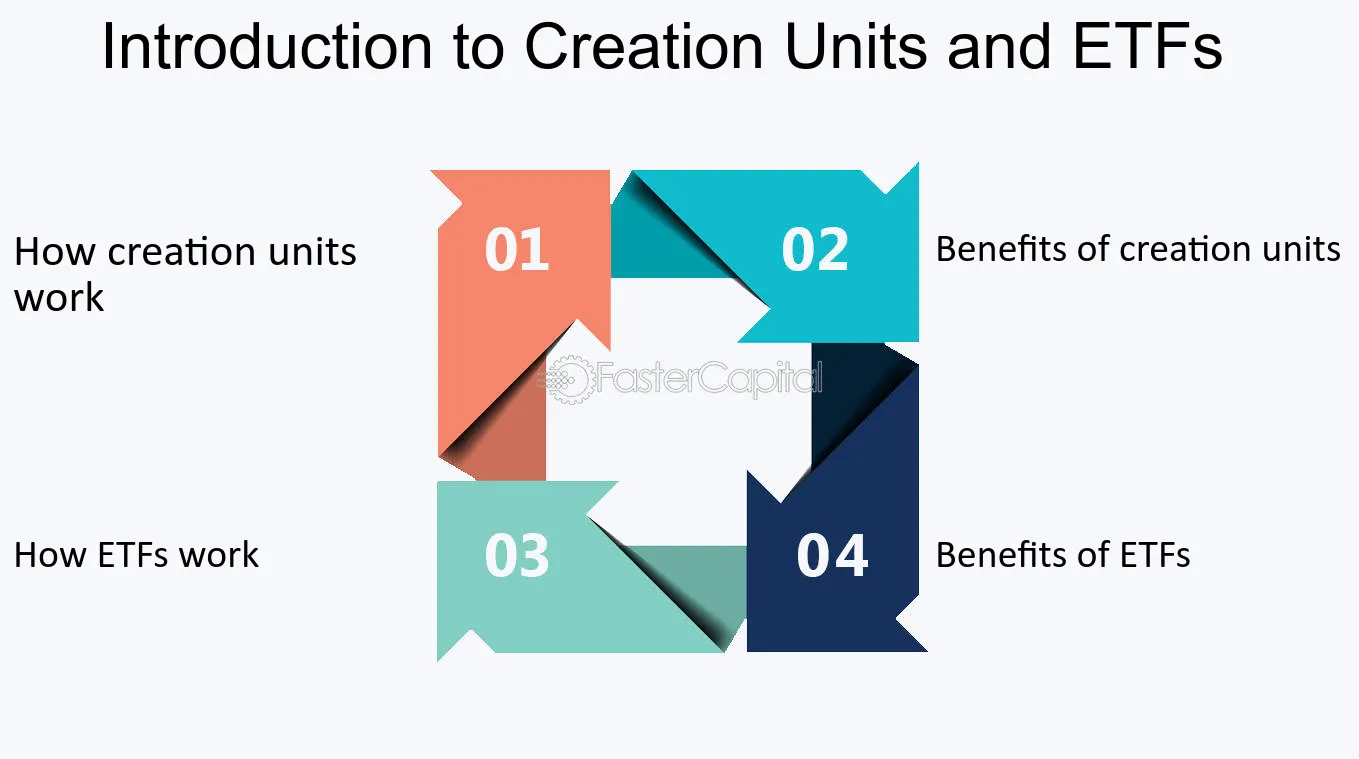 Introduction to Creation Units and ETFs

How creation units work

01

02

Benefits of creation units

How ETFs work

03

04

Benefits of ETFs

FasterCapital